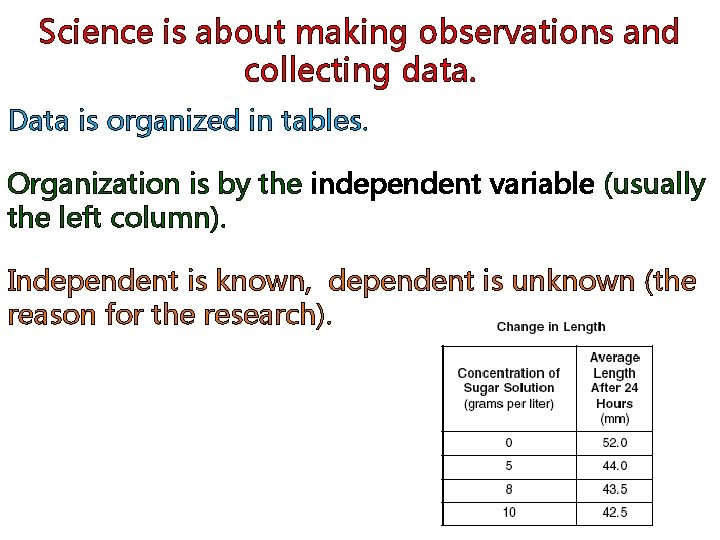 Science is about making observations and collecting data.

Data is organized in tables.

Organization is by the independent variable (usually the left column).

Independent is known, dependent is unknown (the reason for the research).

Change in Length

| Concentration of Sugar Solution (grams per liter) | Average Length After 24 Hours (mm) |
|---|---|
| 0 | 52.0 |
| 5 | 44.0 |
| 8 | 43.5 |
| 10 | 42.5 |